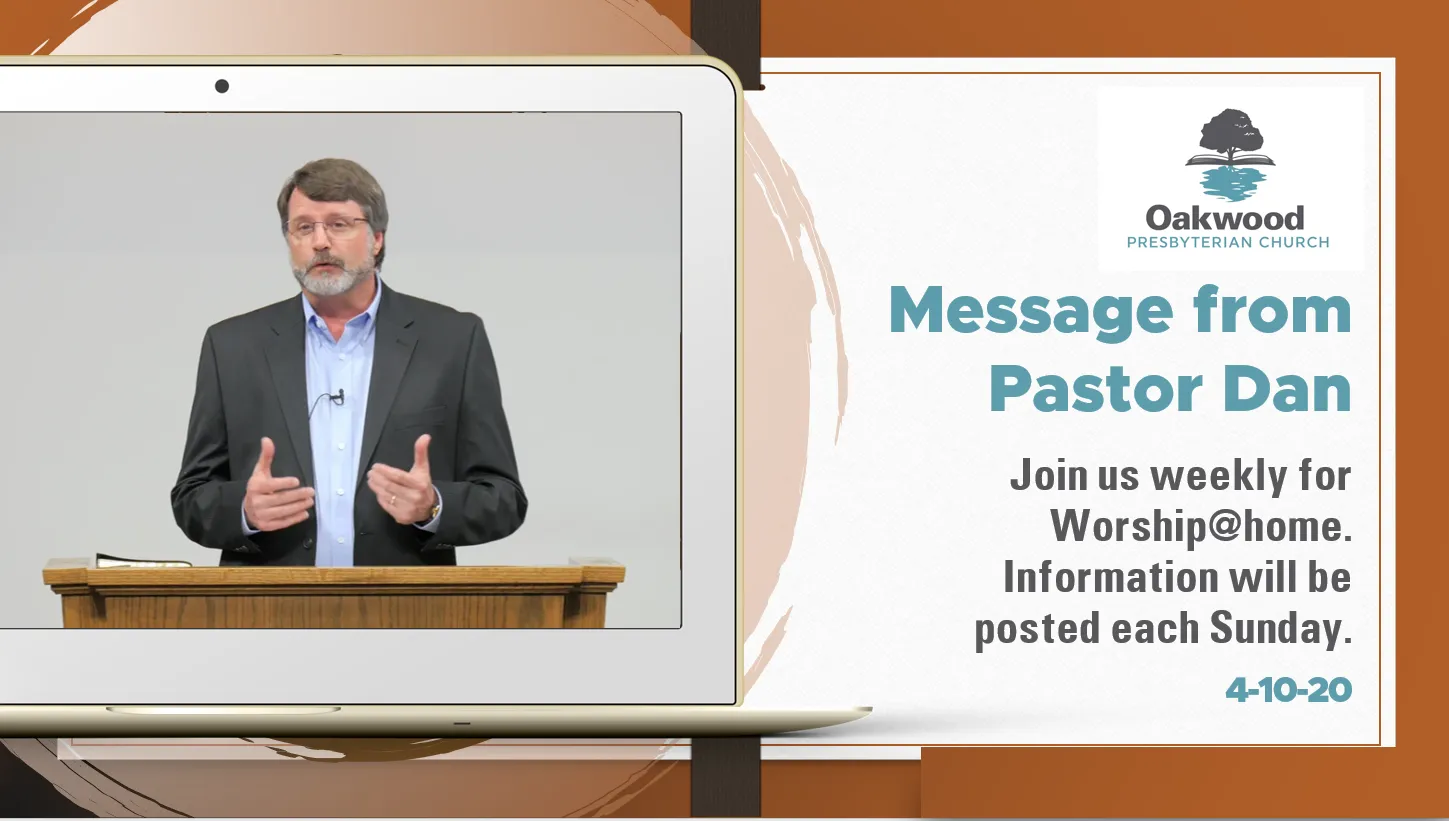 Oakwood
PRESBYTERIAN CHURCH

Message from Pastor Dan

Join us weekly for Worship@home. Information will be posted each Sunday.

4-10-20